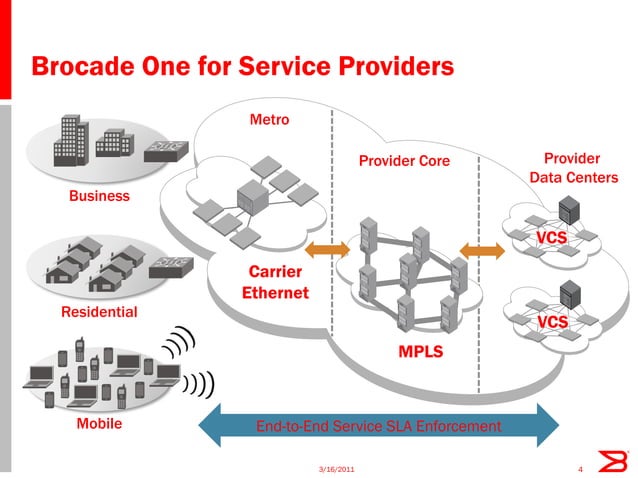 Brocade One for Service Providers

Business

Residential

Mobile

Metro

Carrier Ethernet

Provider Core

MPLS

Provider Data Centers

VCS

VCS

End-to-End Service SLA Enforcement

3/16/2011

4